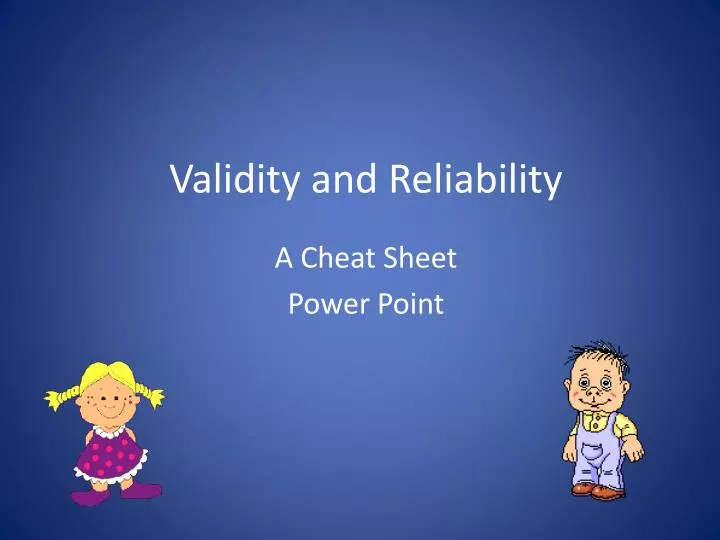 Validity and Reliability

A Cheat Sheet
Power Point